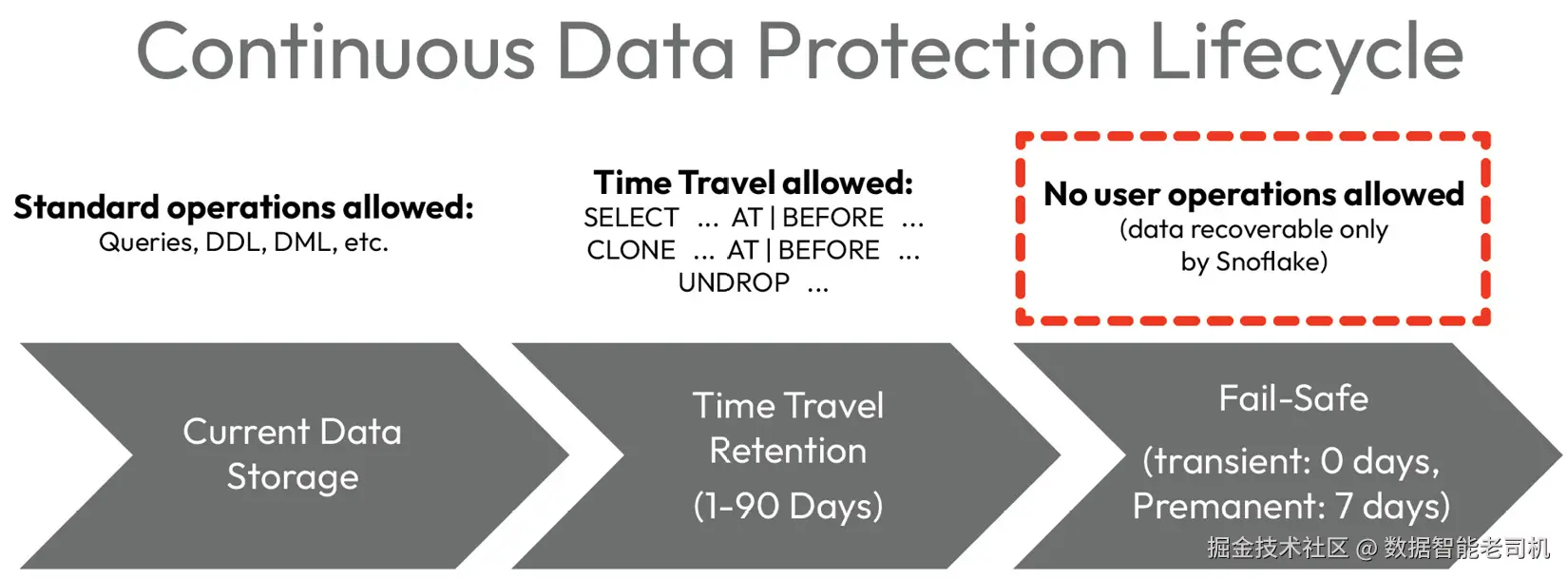 Continuous Data Protection Lifecycle

Standard operations allowed:
Queries, DDL, DML, etc.

Time Travel allowed:
SELECT ... AT | BEFORE ...
CLONE ... AT | BEFORE ...
UNDROP ...

No user operations allowed
(data recoverable only by Snoflake)

Current Data Storage

Time Travel Retention

(1-90 Days)

Fail-Safe

(transient: 0 days, Premanent: 7 days)

掘金技术社区 @ 数据智能老司机